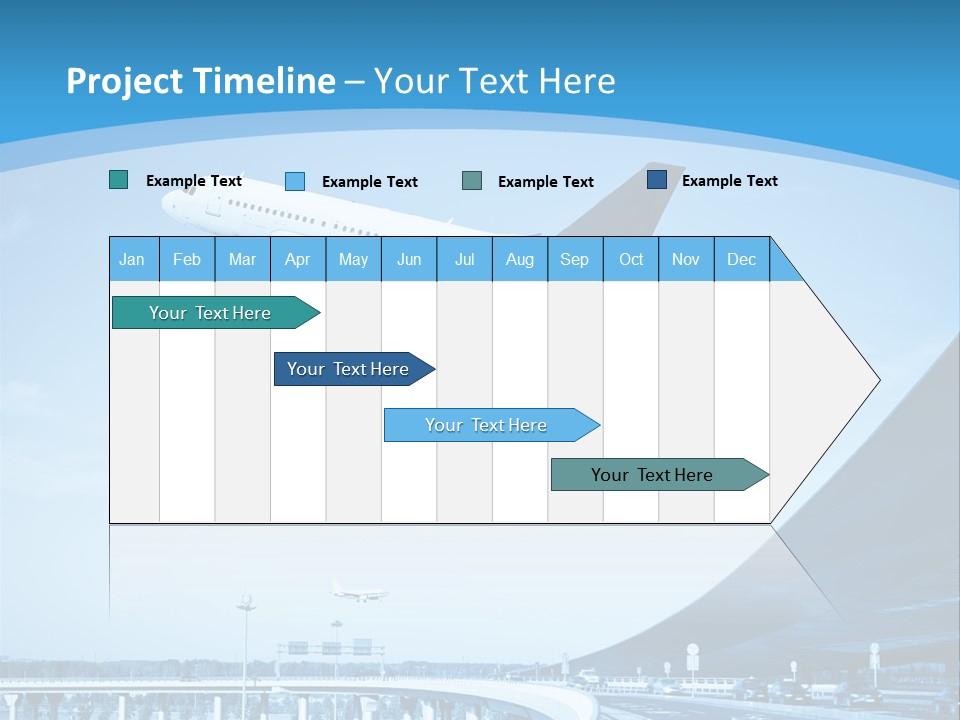 Project Timeline – Your Text Here

Example Text
Example Text
Example Text
Example Text

| Jan | Feb | Mar | Apr | May | Jun | Jul | Aug | Sep | Oct | Nov | Dec |
|---|---|---|---|---|---|---|---|---|---|---|---|

Your Text Here

Your Text Here

Your Text Here

Your Text Here